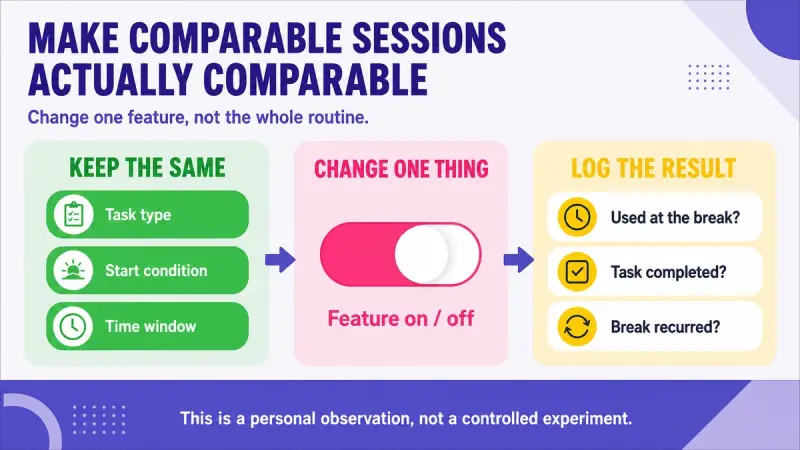 MAKE COMPARABLE SESSIONS ACTUALLY COMPARABLE

Change one feature, not the whole routine.

KEEP THE SAME

Task type

Start condition

Time window

CHANGE ONE THING

Feature on / off

LOG THE RESULT

Used at the break?

Task completed?

Break recurred?

This is a personal observation, not a controlled experiment.